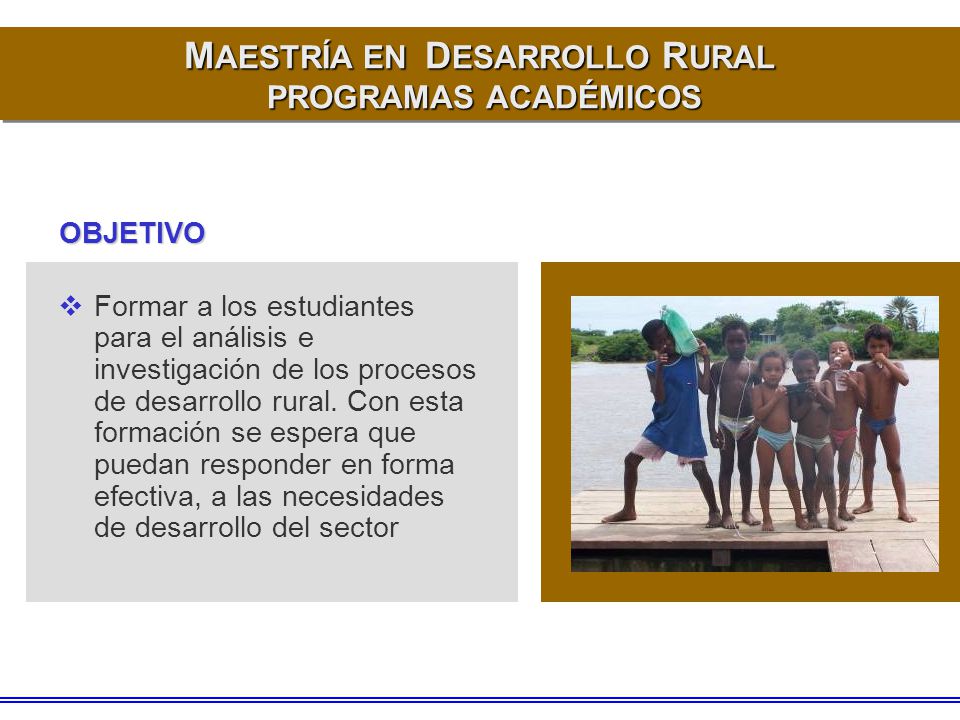 MAESTRÍA EN DESARROLLO RURAL
PROGRAMAS ACADÉMICOS

OBJETIVO

❖ Formar a los estudiantes para el análisis e investigación de los procesos de desarrollo rural. Con esta formación se espera que puedan responder en forma efectiva, a las necesidades de desarrollo del sector